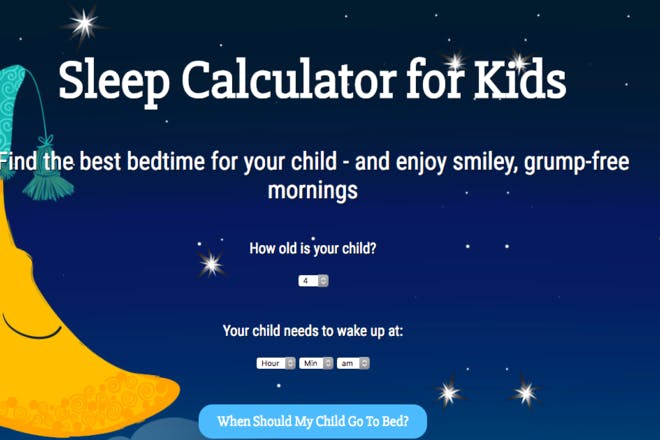 Sleep Calculator for Kids

Find the best bedtime for your child - and enjoy smiley, grump-free mornings

How old is your child?

4

Your child needs to wake up at:

Hour Min am

When Should My Child Go To Bed?